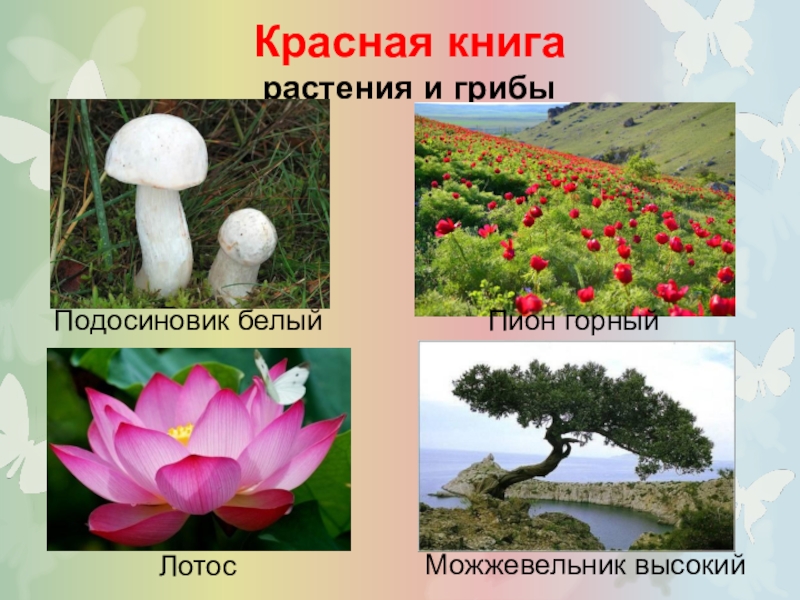 Красная книга
растения и грибы

Подосиновик белый

Пион горный

Лотос

Можжевельник высокий